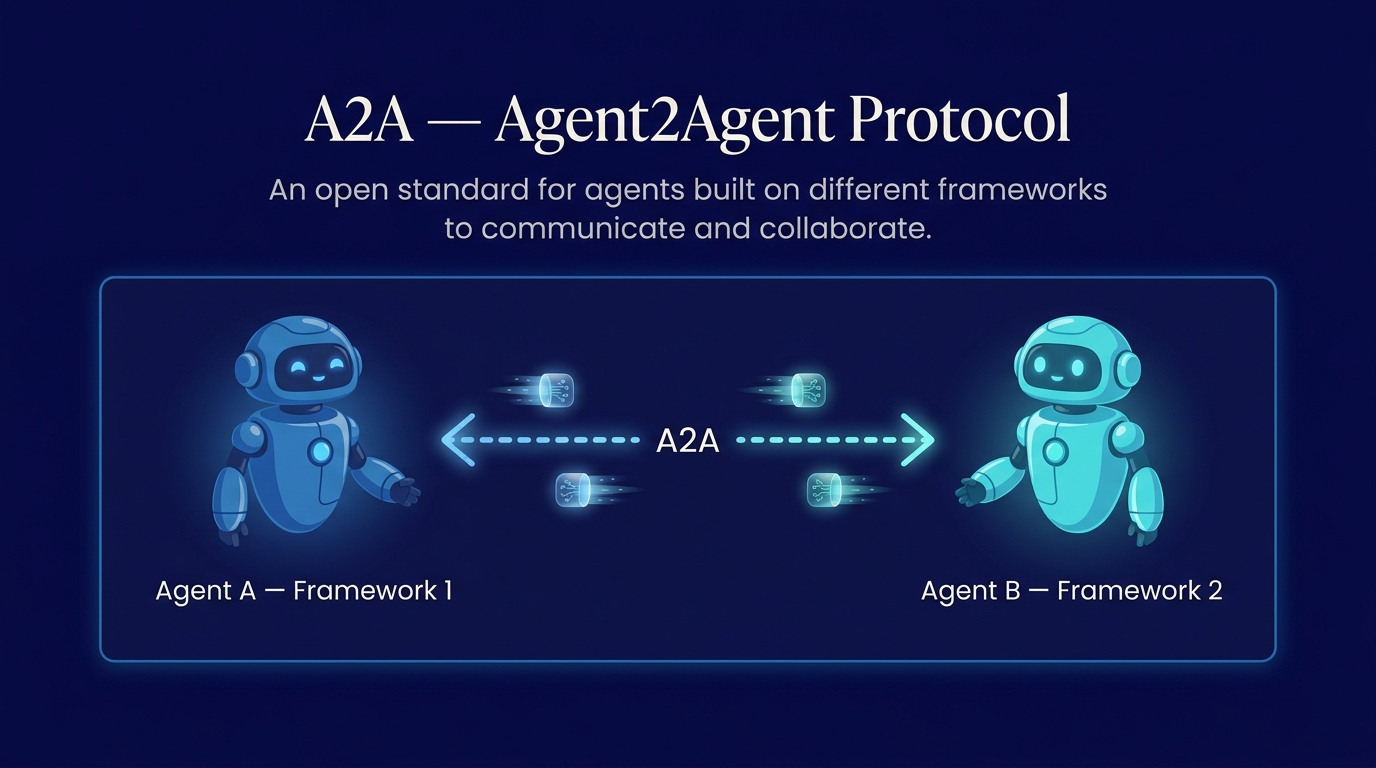 A2A — Agent2Agent Protocol

An open standard for agents built on different frameworks to communicate and collaborate.

A2A

Agent A — Framework 1

Agent B — Framework 2